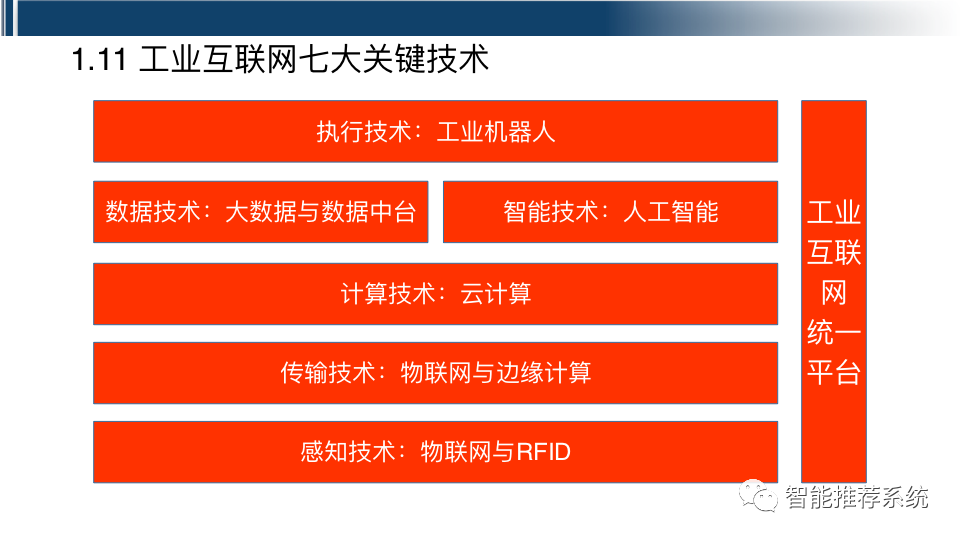 1.11 工业互联网七大关键技术

执行技术：工业机器人

数据技术：大数据与数据中台

智能技术：人工智能

计算技术：云计算

传输技术：物联网与边缘计算

感知技术：物联网与RFID

工业互联网统一平台

智能推荐系统